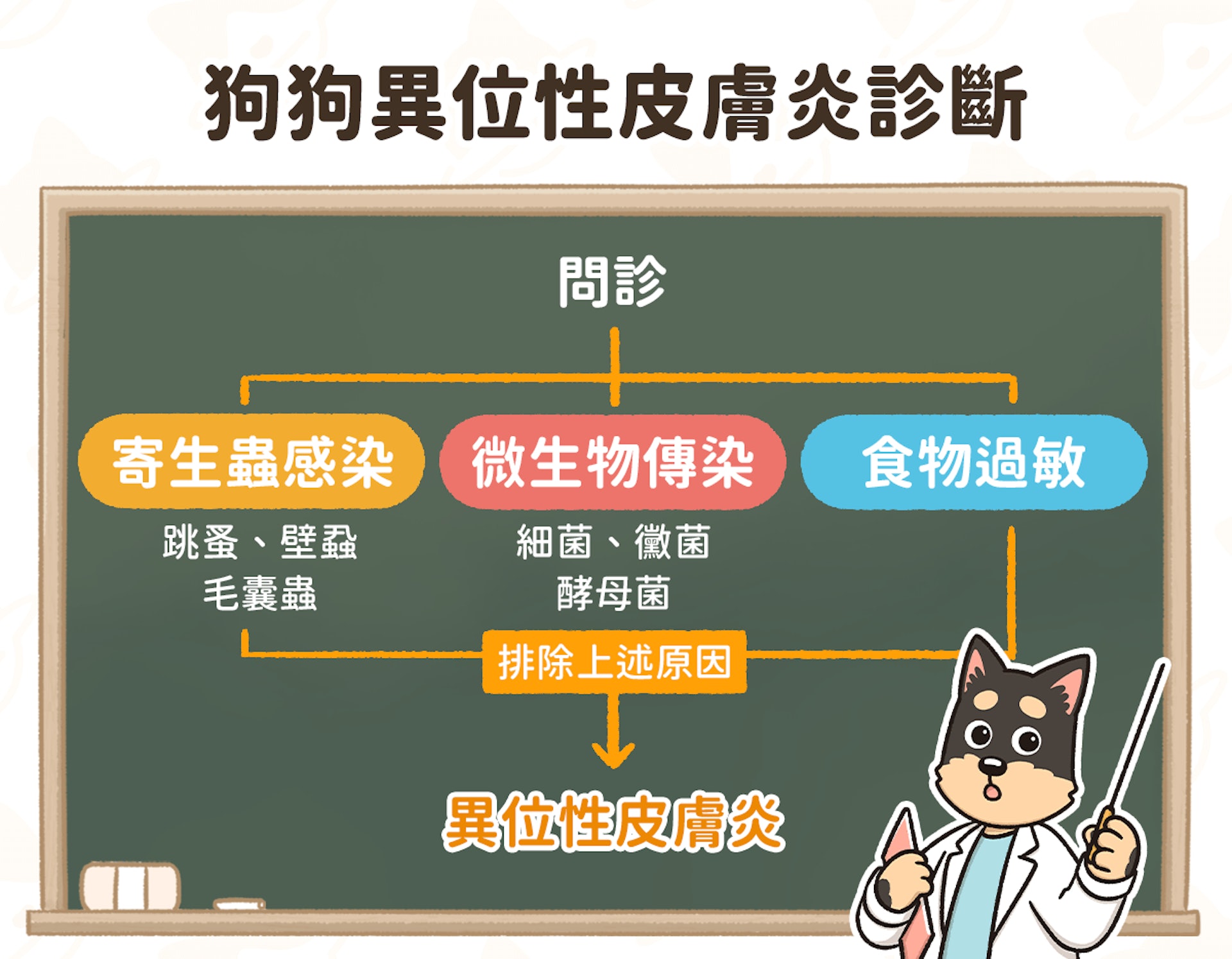 狗狗異位性皮膚炎診斷

問診

寄生蟲感染

跳蚤、壁蝨
毛囊蟲

微生物傳染

細菌、黴菌
酵母菌

食物過敏

排除上述原因

異位性皮膚炎